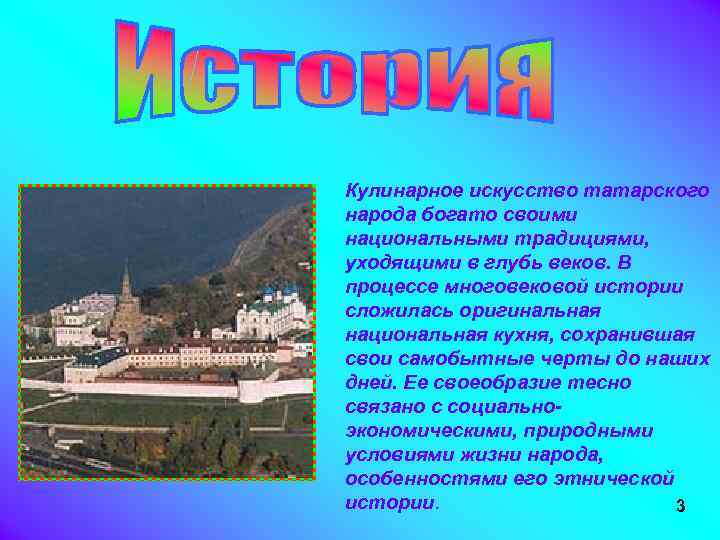 История

Кулинарное искусство татарского народа богато своими национальными традициями, уходящими в глубь веков. В процессе многовековой истории сложилась оригинальная национальная кухня, сохранившая свои самобытные черты до наших дней. Ее своеобразие тесно связано с социально-экономическими, природными условиями жизни народа, особенностями его этнической истории.

3